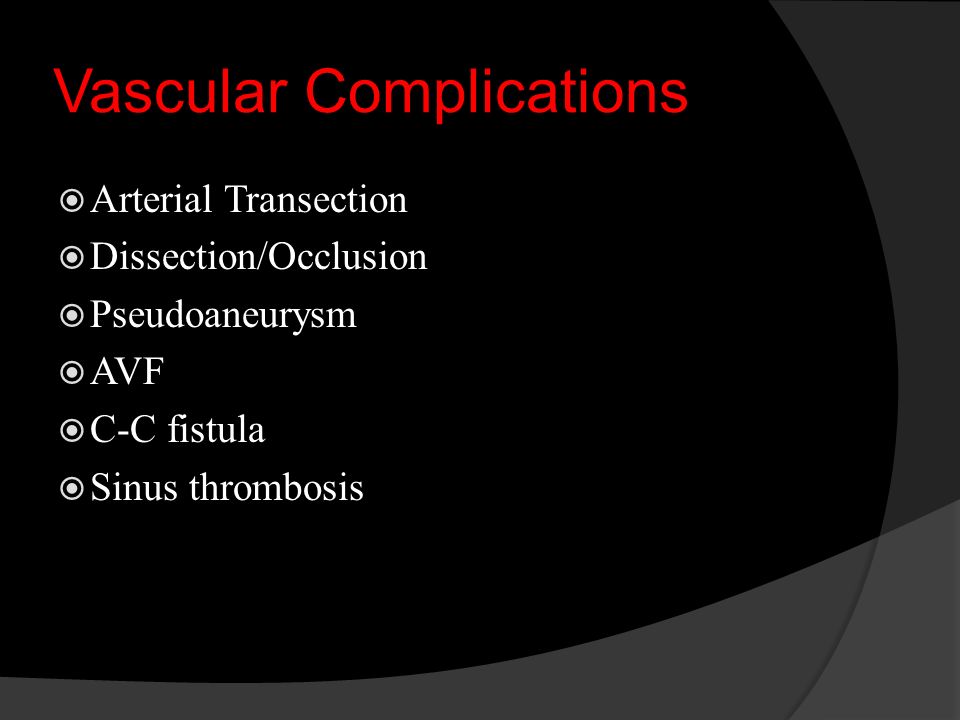 Vascular Complications

Arterial Transection
Dissection/Occlusion
Pseudoaneurysm
AVF
C-C fistula
Sinus thrombosis